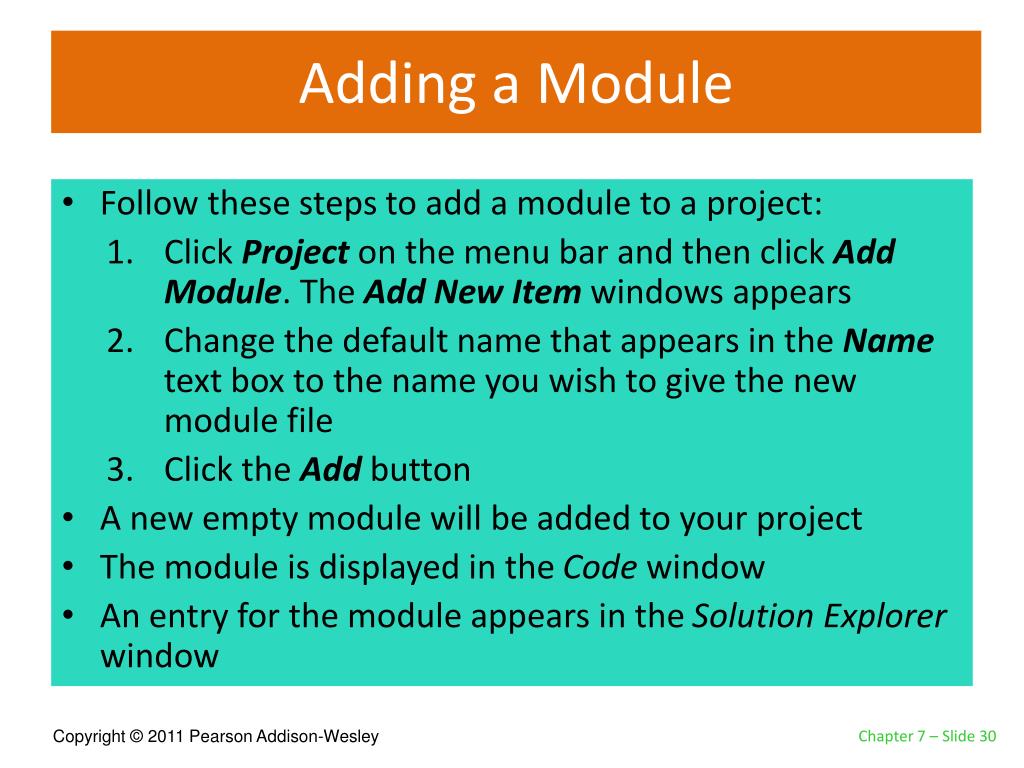 Adding a Module

• Follow these steps to add a module to a project:
1. Click Project on the menu bar and then click Add Module. The Add New Item windows appears
2. Change the default name that appears in the Name text box to the name you wish to give the new module file
3. Click the Add button
• A new empty module will be added to your project
• The module is displayed in the Code window
• An entry for the module appears in the Solution Explorer window

Copyright © 2011 Pearson Addison-Wesley

Chapter 7 – Slide 30